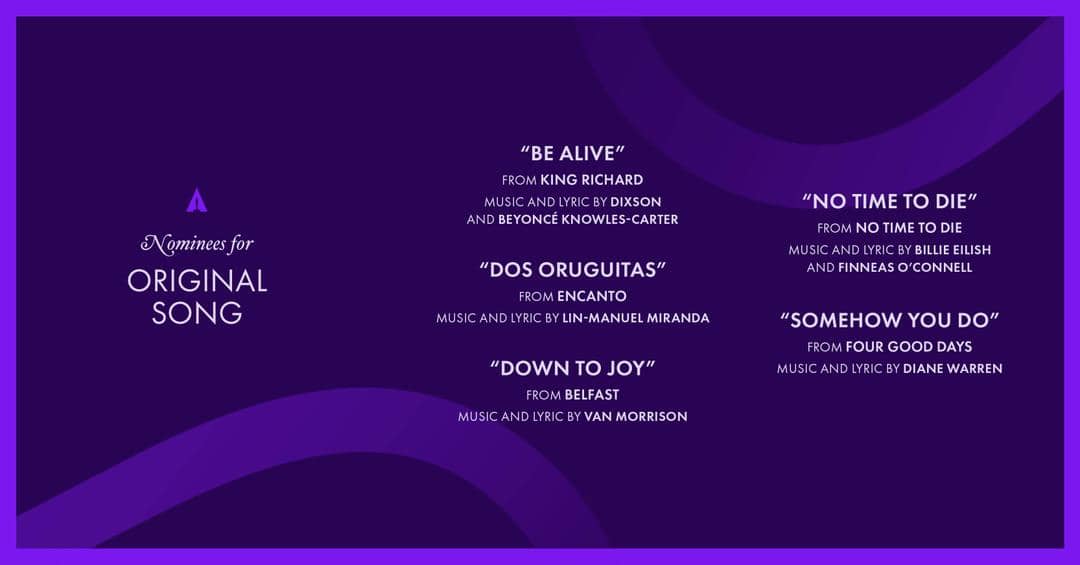 Nominees for
ORIGINAL SONG

"BE ALIVE"
FROM KING RICHARD
MUSIC AND LYRIC BY DIXSON AND BEYONCÉ KNOWLES-CARTER

"DOS ORUGUITAS"
FROM ENCANTO
MUSIC AND LYRIC BY LIN-MANUEL MIRANDA

"DOWN TO JOY"
FROM BELFAST
MUSIC AND LYRIC BY VAN MORRISON

"NO TIME TO DIE"
FROM NO TIME TO DIE
MUSIC AND LYRIC BY BILLIE EILISH AND FINNEAS O'CONNELL

"SOMEHOW YOU DO"
FROM FOUR GOOD DAYS
MUSIC AND LYRIC BY DIANE WARREN